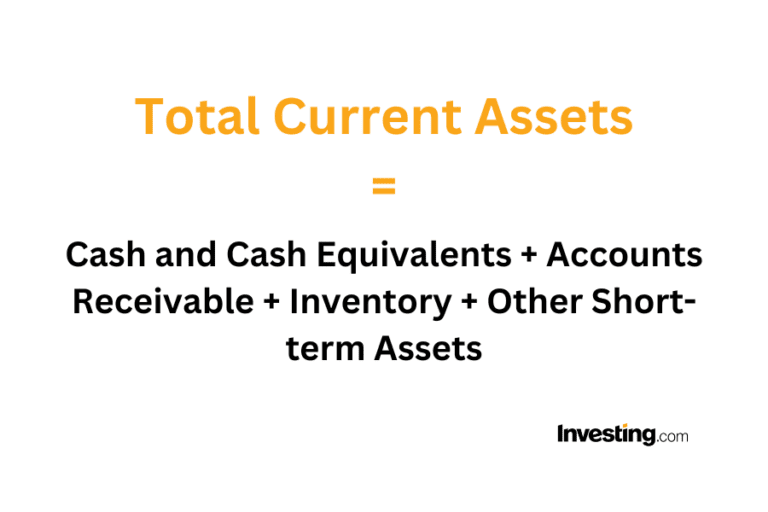 Total Current Assets

=

Cash and Cash Equivalents + Accounts Receivable + Inventory + Other Short-term Assets

Investing.com